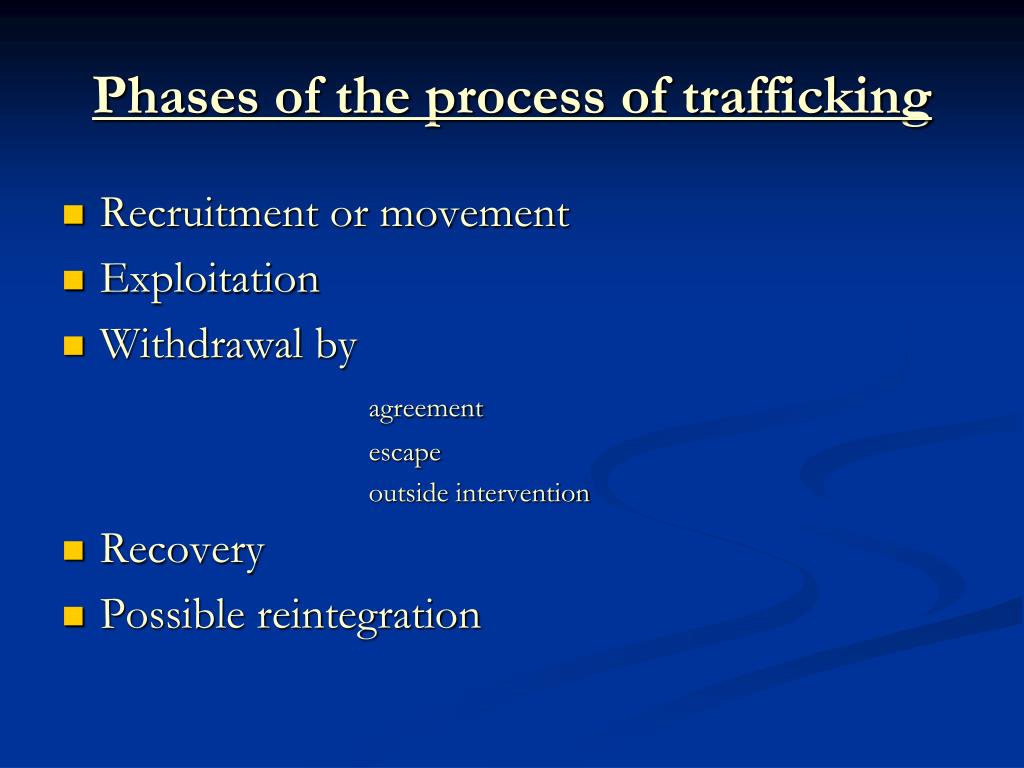 Phases of the process of trafficking

- Recruitment or movement
- Exploitation
- Withdrawal by

agreement
escape
outside intervention

- Recovery
- Possible reintegration